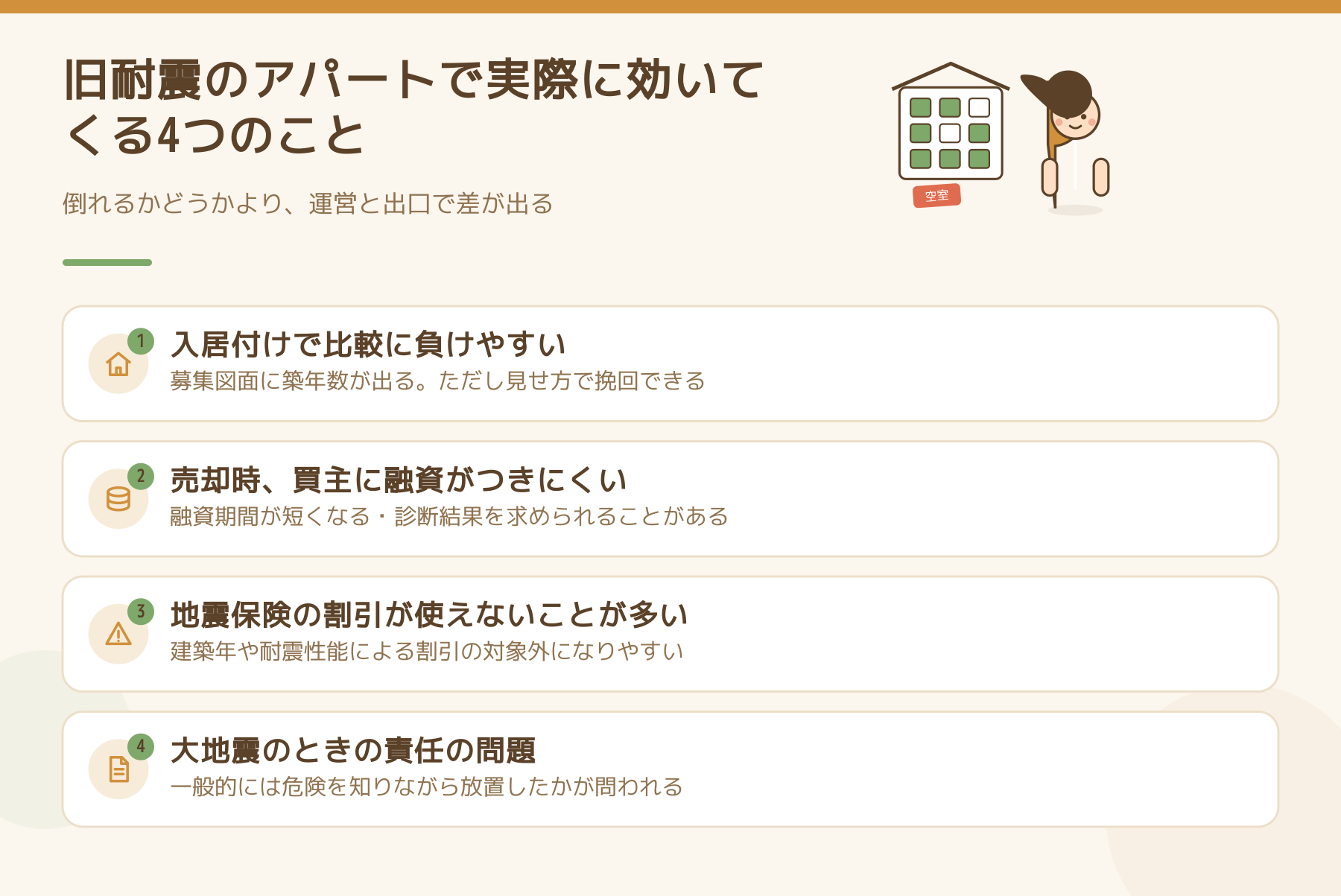 旧耐震のアパートで実際に効いてくる4つのこと

倒れるかどうかより、運営と出口で差が出る

空室

1
入居付けで比較に負けやすい
募集図面に築年数が出る。ただし見せ方で挽回できる

2
売却時、買主に融資がつきにくい
融資期間が短くなる・診断結果を求められることがある

3
地震保険の割引が使えないことが多い
建築年や耐震性能による割引の対象外になりやすい

4
大地震のときの責任の問題
一般的には危険を知りながら放置したかが問われる